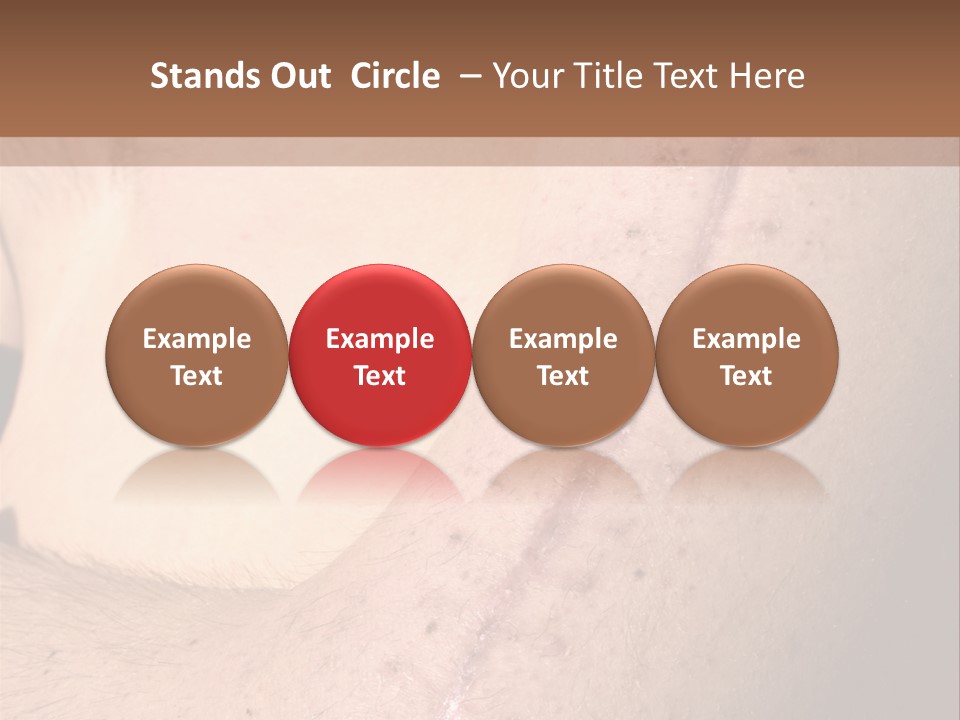 Stands Out Circle – Your Title Text Here

Example Text

Example Text

Example Text

Example Text